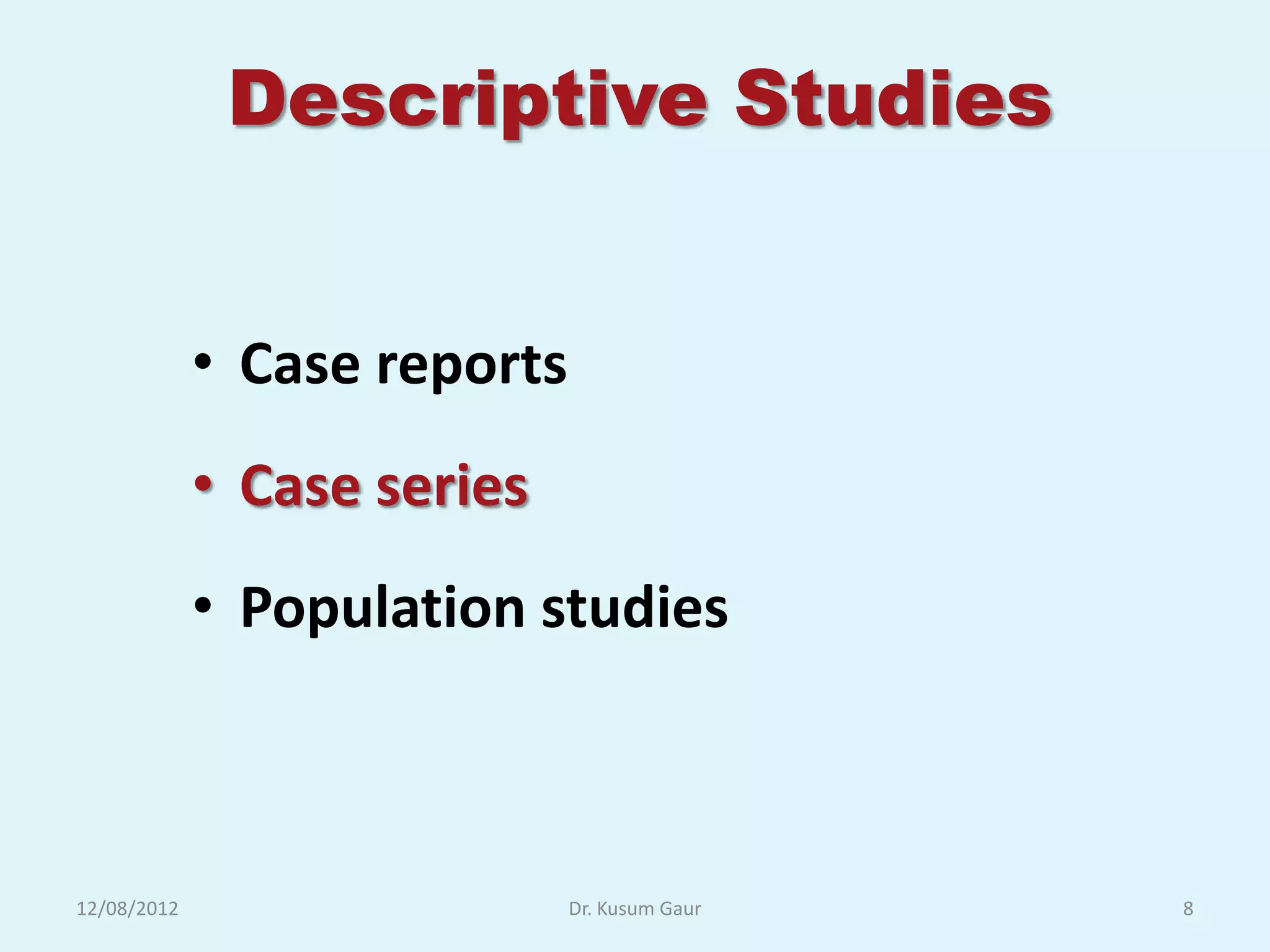 Descriptive Studies

• Case reports

• Case series

• Population studies

12/08/2012
Dr. Kusum Gaur
8